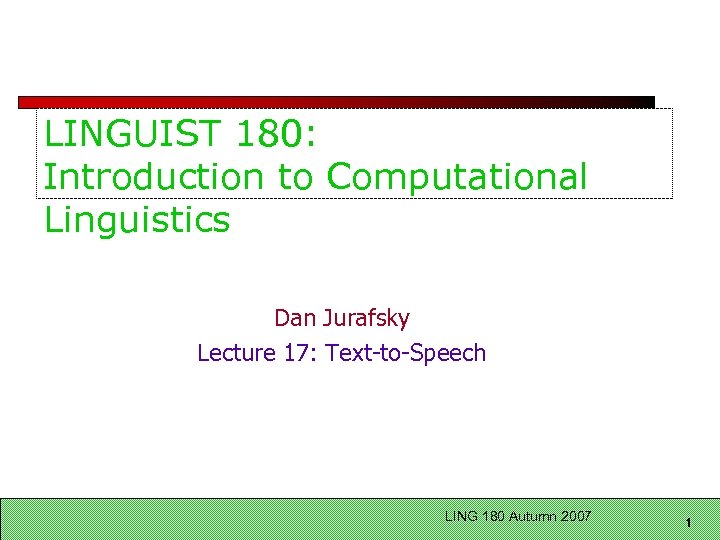 LINGUIST 180:
Introduction to Computational Linguistics

Dan Jurafsky

Lecture 17: Text-to-Speech

LING 180 Autumn 2007

1